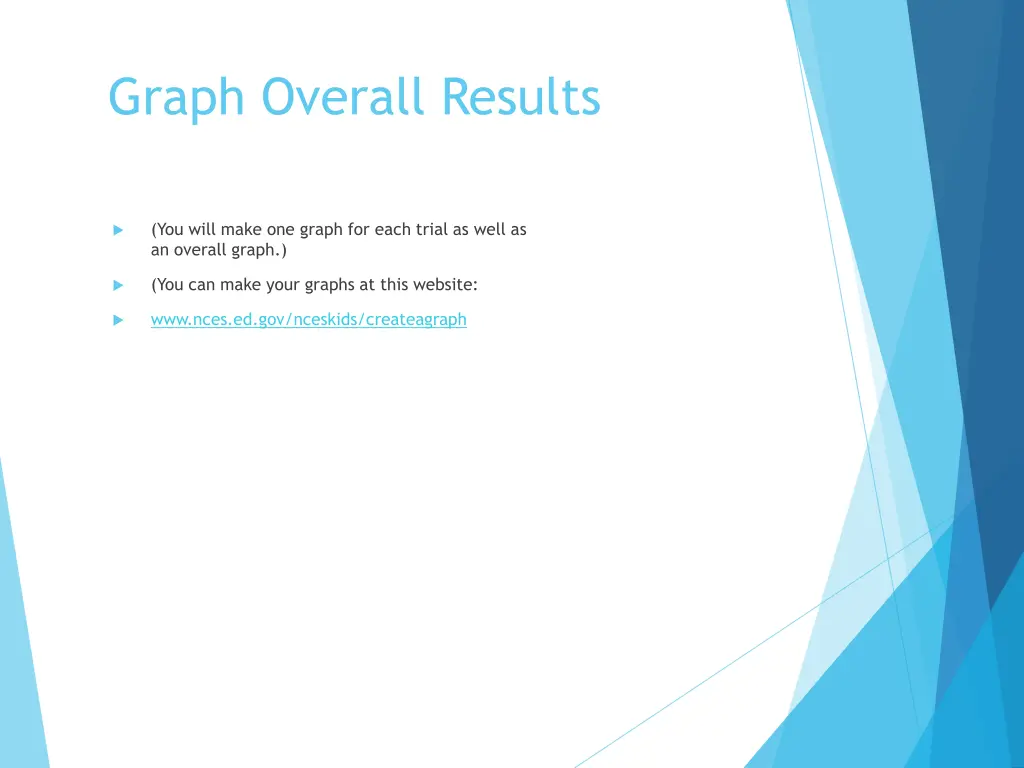 Graph Overall Results

(You will make one graph for each trial as well as an overall graph.)

(You can make your graphs at this website:

www.nces.ed.gov/nceskids/createagraph